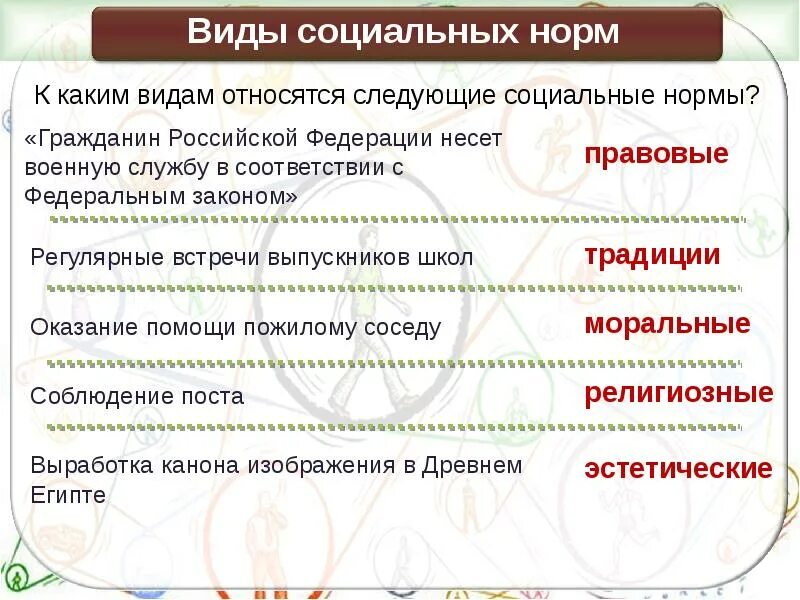 Виды социальных норм

К каким видам относятся следующие социальные нормы?

«Гражданин Российской Федерации несет военную службу в соответствии с Федеральным законом»

правовые

Регулярные встречи выпускников школ

традиции

Оказание помощи пожилому соседу

моральные

Соблюдение поста

религиозные

Выработка канона изображения в Древнем Египте

эстетические